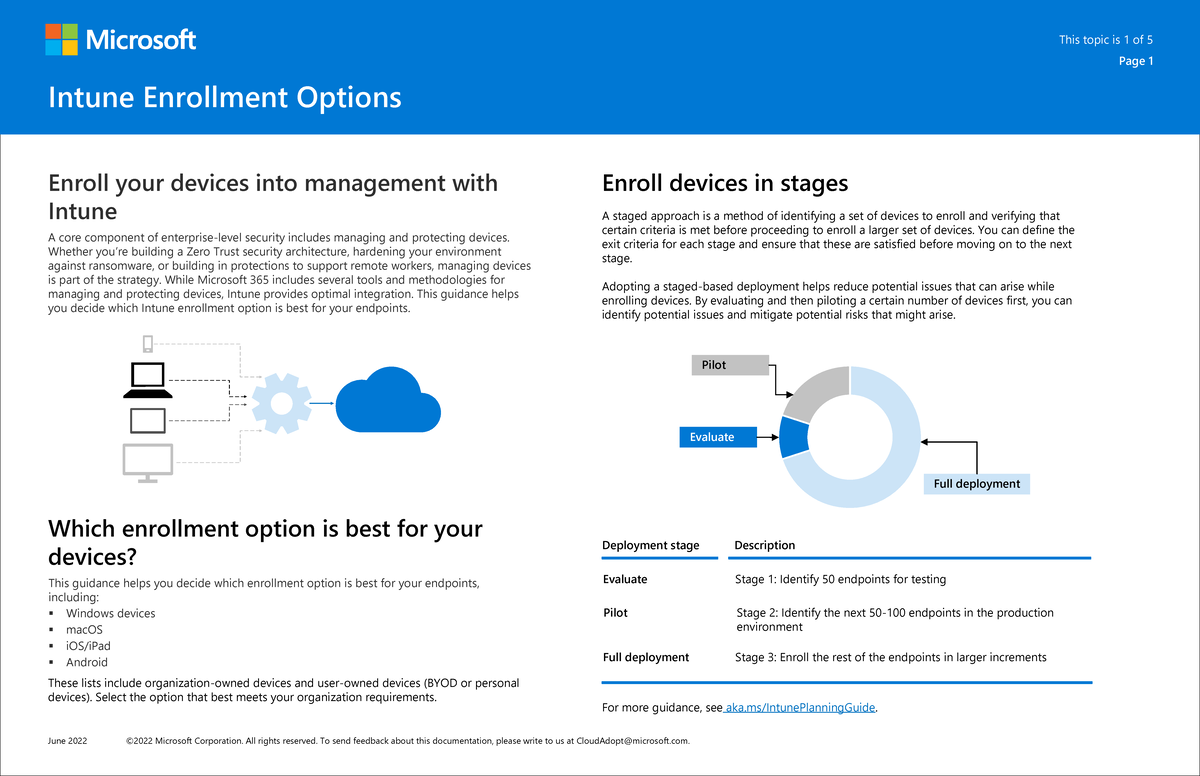 Microsoft

This topic is 1 of 5
Page 1

Intune Enrollment Options

Enroll your devices into management with Intune

A core component of enterprise-level security includes managing and protecting devices. Whether you're building a Zero Trust security architecture, hardening your environment against ransomware, or building in protections to support remote workers, managing devices is part of the strategy. While Microsoft 365 includes several tools and methodologies for managing and protecting devices, Intune provides optimal integration. This guidance helps you decide which Intune enrollment option is best for your endpoints.

Which enrollment option is best for your devices?

This guidance helps you decide which enrollment option is best for your endpoints, including:
▪ Windows devices
▪ macOS
▪ iOS/iPad
▪ Android

These lists include organization-owned devices and user-owned devices (BYOD or personal devices). Select the option that best meets your organization requirements.

Enroll devices in stages

A staged approach is a method of identifying a set of devices to enroll and verifying that certain criteria is met before proceeding to enroll a larger set of devices. You can define the exit criteria for each stage and ensure that these are satisfied before moving on to the next stage.

Adopting a staged-based deployment helps reduce potential issues that can arise while enrolling devices. By evaluating and then piloting a certain number of devices first, you can identify potential issues and mitigate potential risks that might arise.

Pilot
Evaluate
Full deployment

| Deployment stage | Description |
|---|---|
| Evaluate | Stage 1: Identify 50 endpoints for testing |
| Pilot | Stage 2: Identify the next 50-100 endpoints in the production environment |
| Full deployment | Stage 3: Enroll the rest of the endpoints in larger increments |

For more guidance, see aka.ms/IntunePlanningGuide.

June 2022 ©2022 Microsoft Corporation. All rights reserved. To send feedback about this documentation, please write to us at CloudAdopt@microsoft.com.